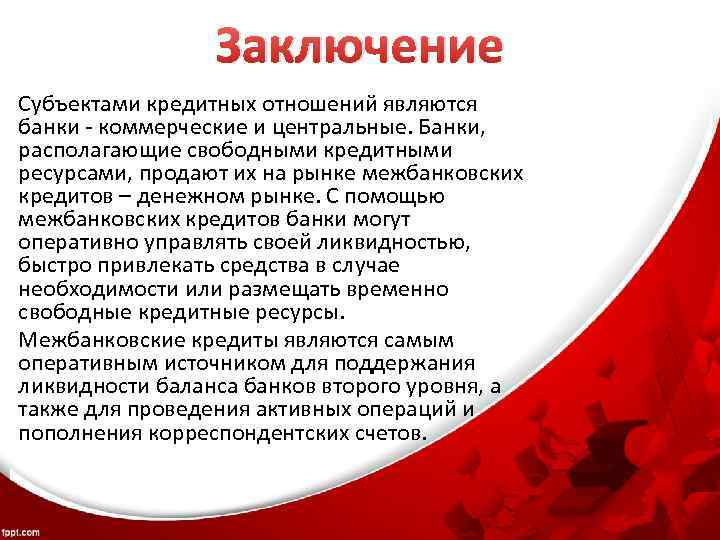 Заключение

Субъектами кредитных отношений являются банки - коммерческие и центральные. Банки, располагающие свободными кредитными ресурсами, продают их на рынке межбанковских кредитов – денежном рынке. С помощью межбанковских кредитов банки могут оперативно управлять своей ликвидностью, быстро привлекать средства в случае необходимости или размещать временно свободные кредитные ресурсы.

Межбанковские кредиты являются самым оперативным источником для поддержания ликвидности баланса банков второго уровня, а также для проведения активных операций и пополнения корреспондентских счетов.

fppt.com